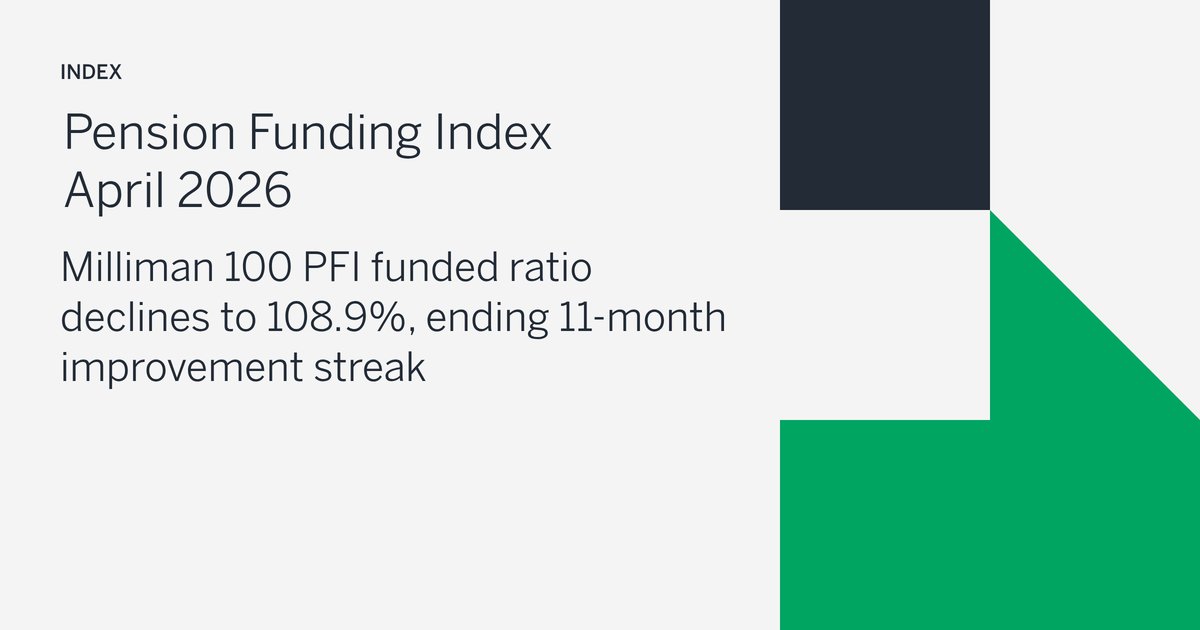 INDEX

Pension Funding Index
April 2026

Milliman 100 PFI funded ratio declines to 108.9%, ending 11-month improvement streak